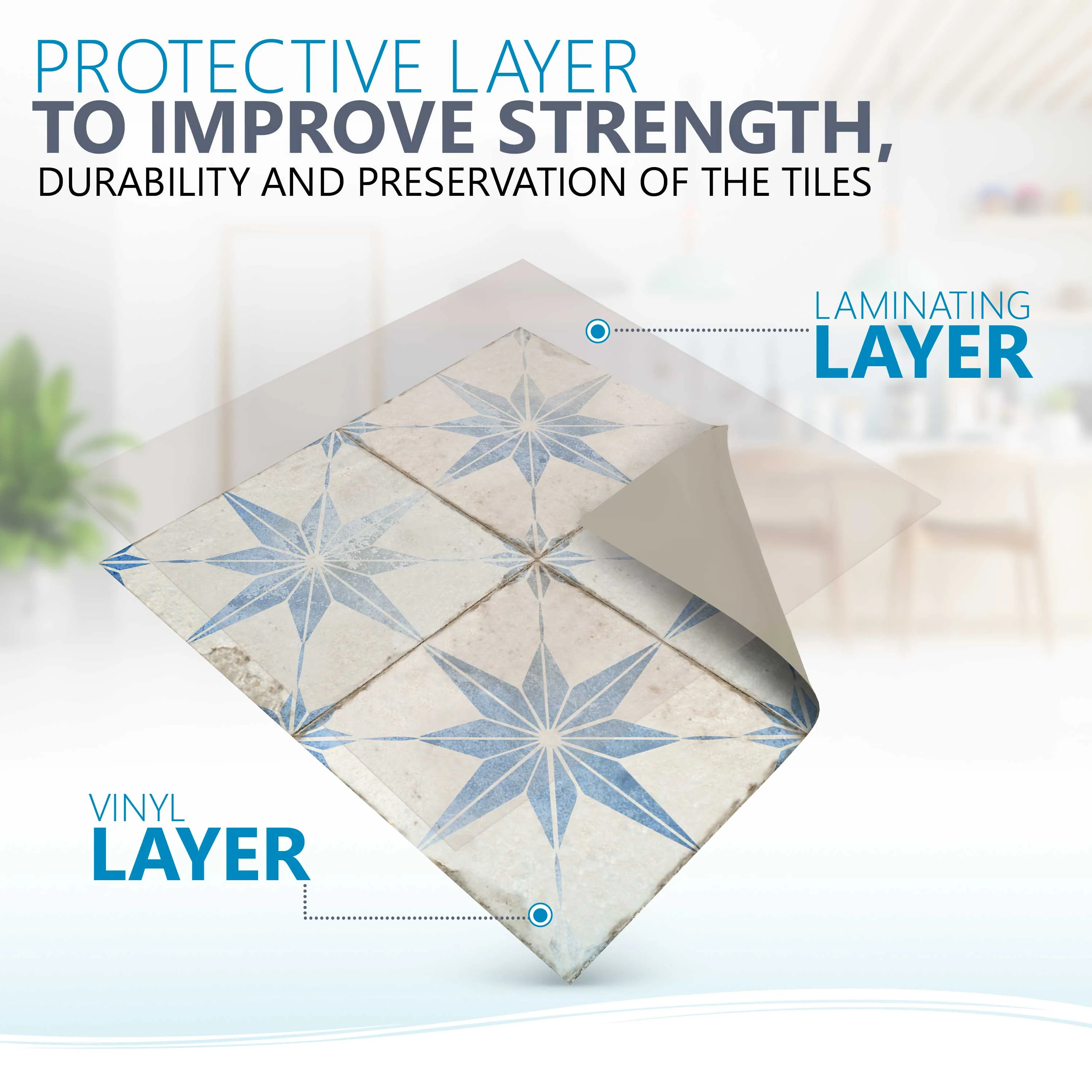 PROTECTIVE LAYER
TO IMPROVE STRENGTH,
DURABILITY AND PRESERVATION OF THE TILES

LAMINATING
LAYER

VINYL
LAYER